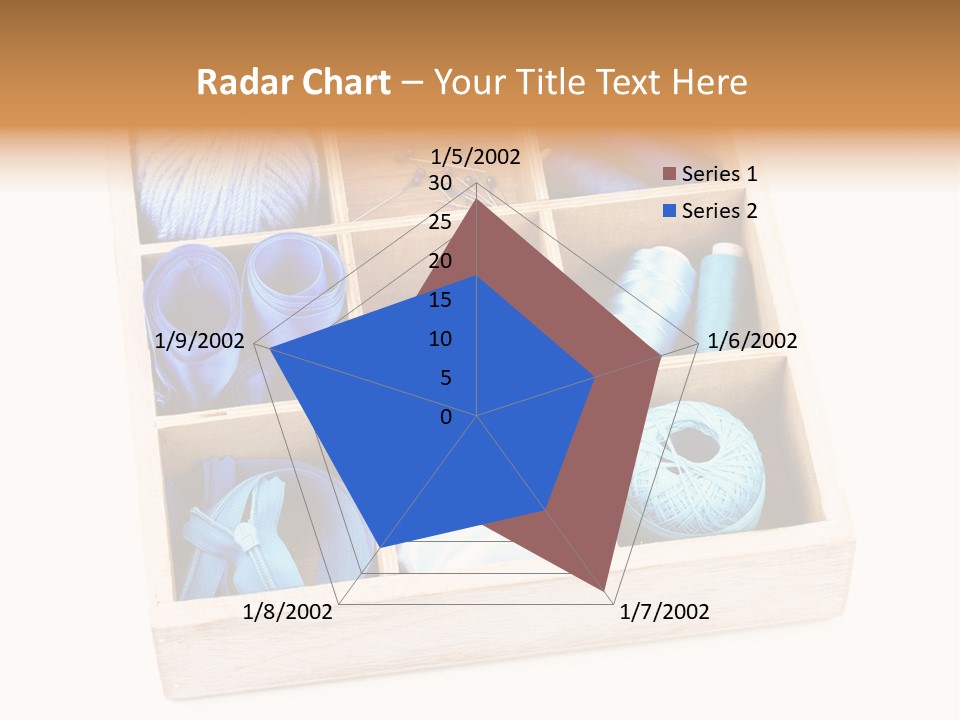 Radar Chart – Your Title Text Here

1/5/2002
30
25
20
15
10
5
0
1/6/2002
1/7/2002
1/8/2002
1/9/2002

Series 1
Series 2